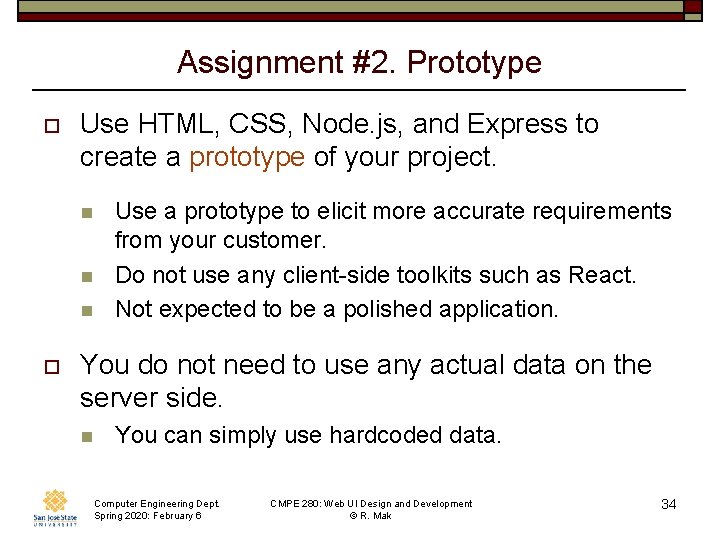 Assignment #2. Prototype

Use HTML, CSS, Node.js, and Express to create a prototype of your project.

Use a prototype to elicit more accurate requirements from your customer.

Do not use any client-side toolkits such as React.

Not expected to be a polished application.

You do not need to use any actual data on the server side.

You can simply use hardcoded data.

San José State UNIVERSITY

Computer Engineering Dept.
Spring 2020: February 6

CMPE 280: Web UI Design and Development
© R. Mak

34